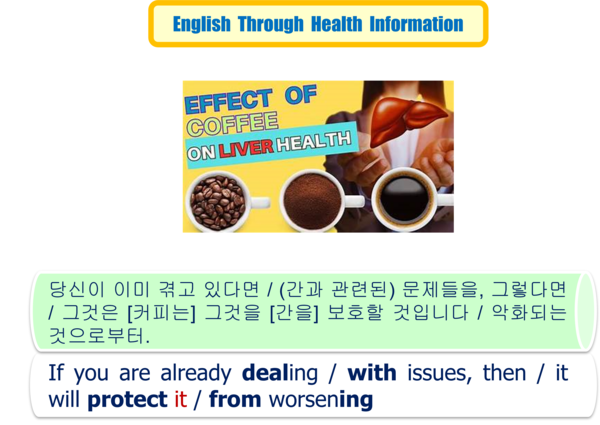 English Through Health Information

EFFECT OF COFFEE ON LIVER HEALTH

당신이 이미 겪고 있다면 / (간과 관련된) 문제들을, 그렇다면 / 그것은 [커피는] 그것을 [간을] 보호할 것입니다 / 악화되는 것으로부터.

If you are already dealing / with issues, then / it will protect it / from worsening